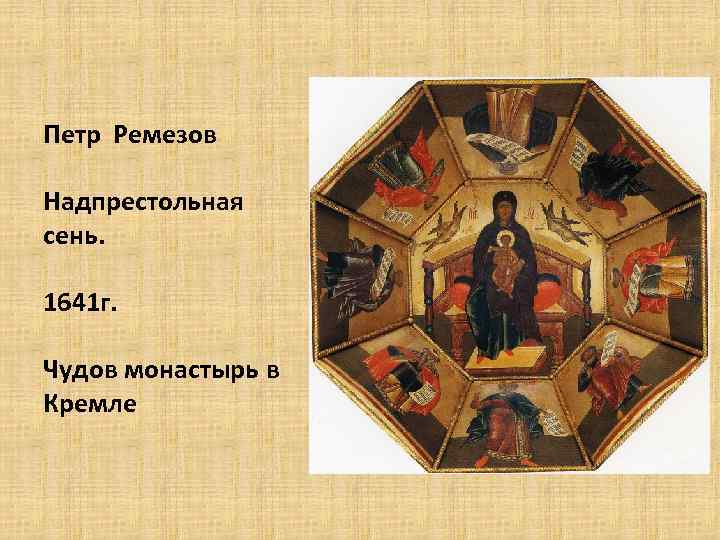 Петр Ремезов

Надпрестольная сень.

1641г.

Чудов монастырь в Кремле